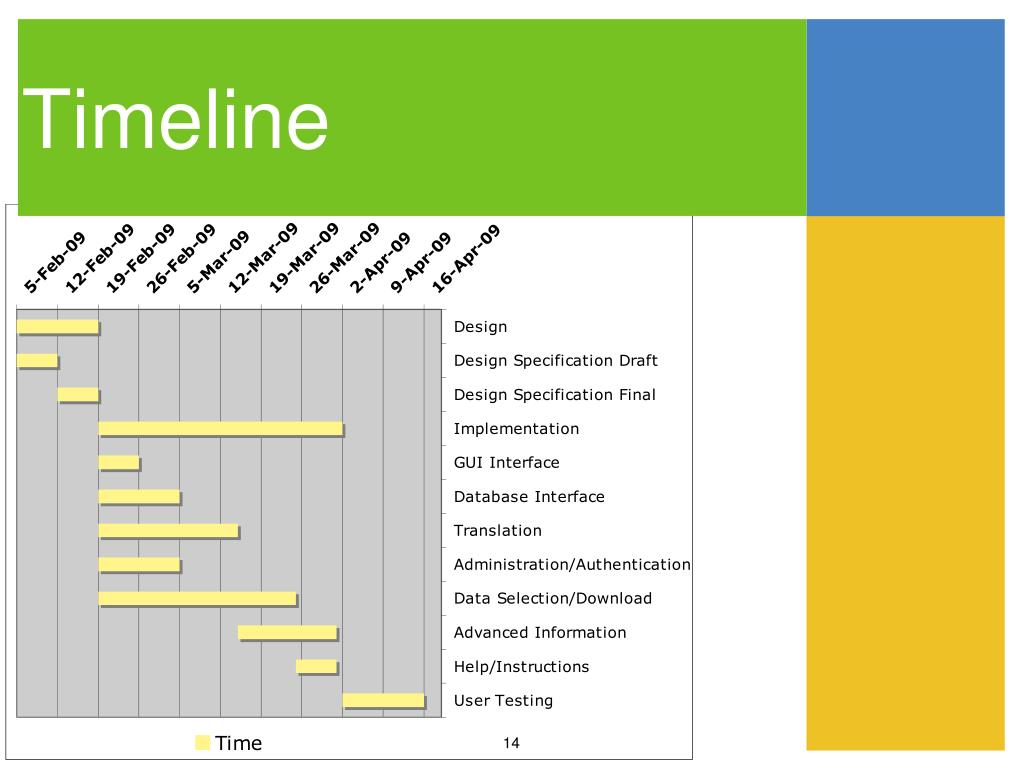 Timeline

5-Feb-09
12-Feb-09
19-Feb-09
26-Feb-09
5-Mar-09
12-Mar-09
19-Mar-09
26-Mar-09
2-Apr-09
9-Apr-09
16-Apr-09

Design
Design Specification Draft
Design Specification Final
Implementation
GUI Interface
Database Interface
Translation
Administration/Authentication
Data Selection/Download
Advanced Information
Help/Instructions
User Testing

Time

14